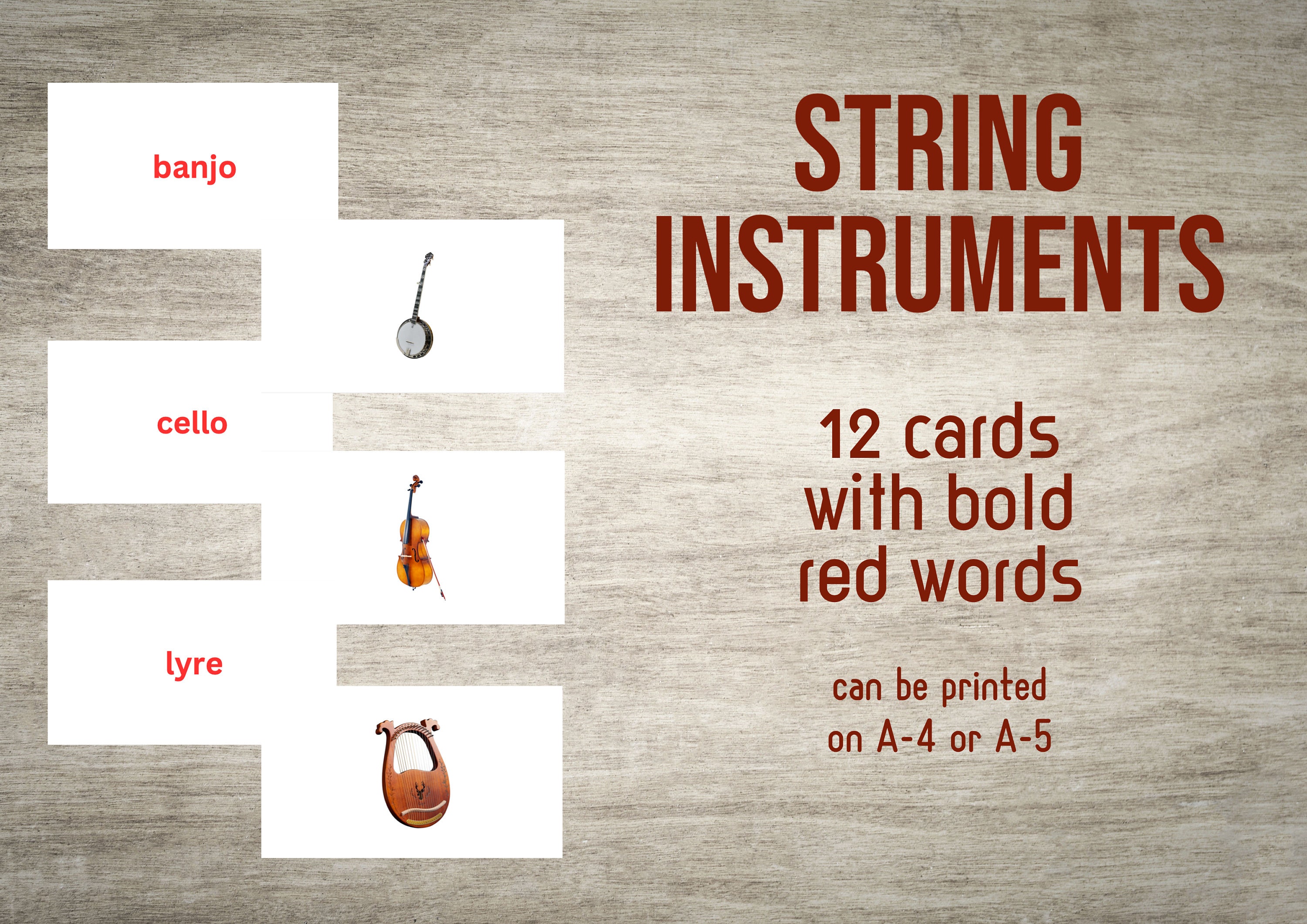 banjo

cello

lyre

STRING INSTRUMENTS

12 cards with bold red words

can be printed on A-4 or A-5